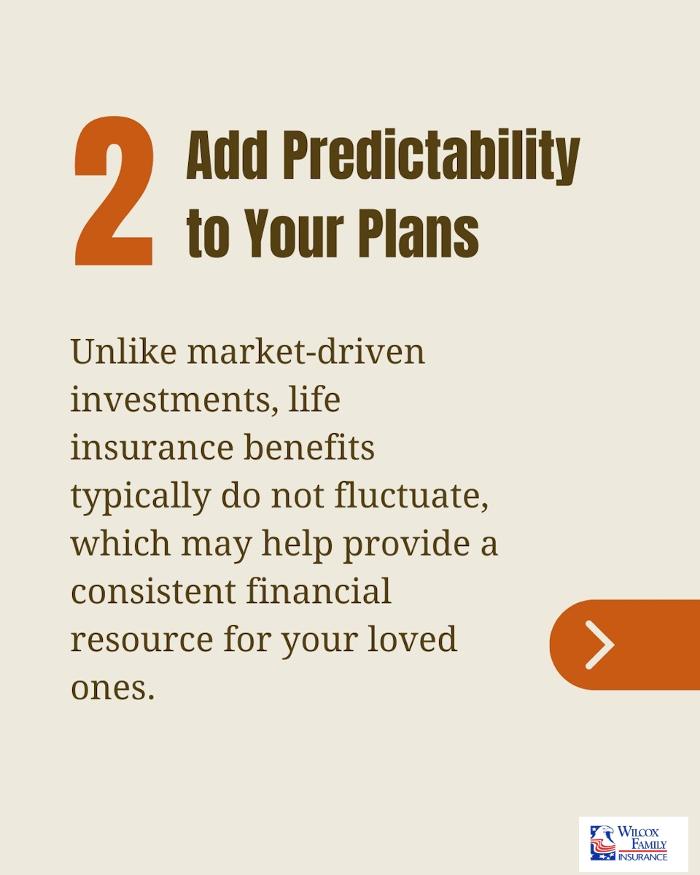 2 Add Predictability to Your Plans

Unlike market-driven investments, life insurance benefits typically do not fluctuate, which may help provide a consistent financial resource for your loved ones.

WILCOX FAMILY INSURANCE